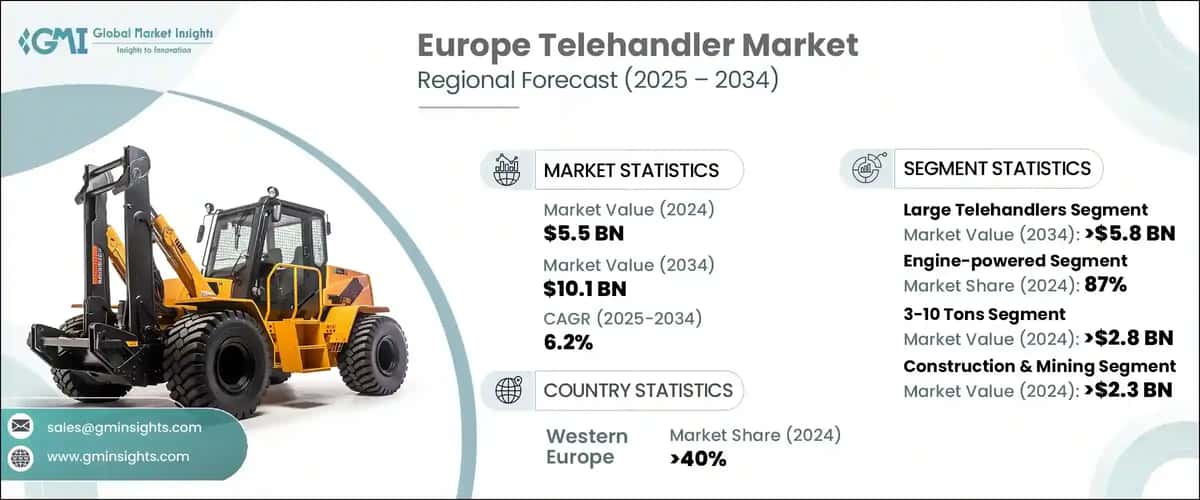 GMI Global Market Insights
Insights to Innovation

Europe Telehandler Market
Regional Forecast (2025 – 2034)

MARKET STATISTICS

Market Value (2024)
$5.5 BN

Market Value (2034)
$10.1 BN

CAGR (2025-2034)
6.2%

COUNTRY STATISTICS

Western Europe

Market Share (2024)
>40%

SEGMENT STATISTICS

Large Telehandlers Segment
Market Value (2034): >$5.8 BN

Engine-powered Segment
Market Share (2024): 87%

3-10 Tons Segment
Market Value (2024): >$2.8 BN

Construction & Mining Segment
Market Value (2024): >$2.3 BN

sales@gminsights.com

www.gminsights.com